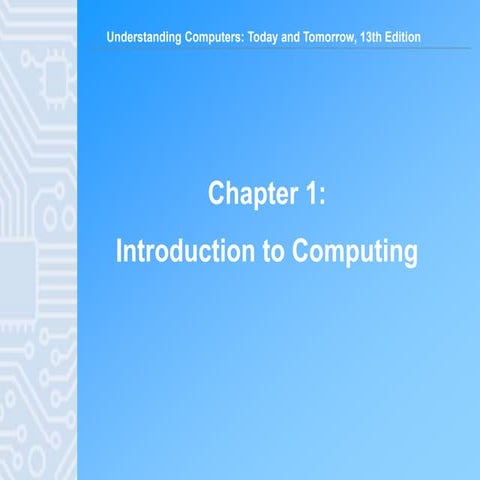 Understanding Computers: Today and Tomorrow, 13th Edition

Chapter 1:

Introduction to Computing